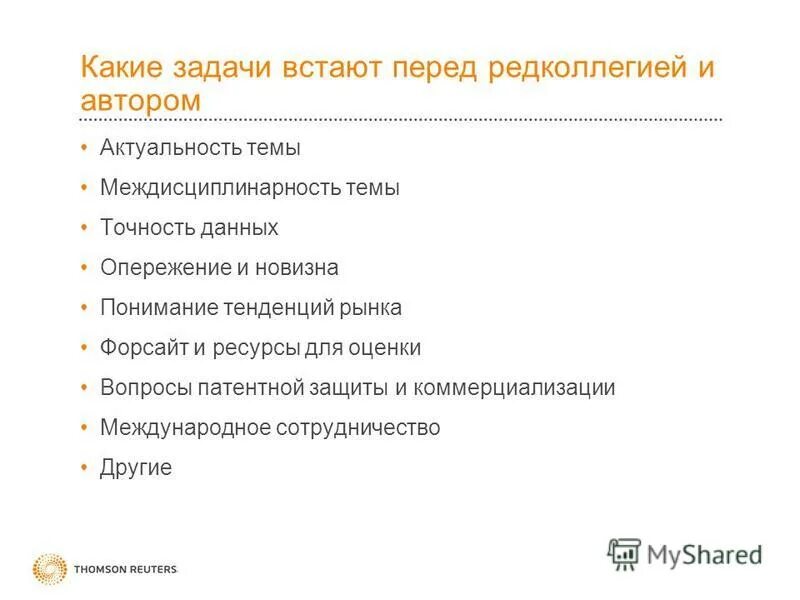 Какие задачи встают перед редколлегией и автором

• Актуальность темы
• Междисциплинарность темы
• Точность данных
• Опережение и новизна
• Понимание тенденций рынка
• Форсайт и ресурсы для оценки
• Вопросы патентной защиты и коммерциализации
• Международное сотрудничество
• Другие

THOMSON REUTERS

MyShared